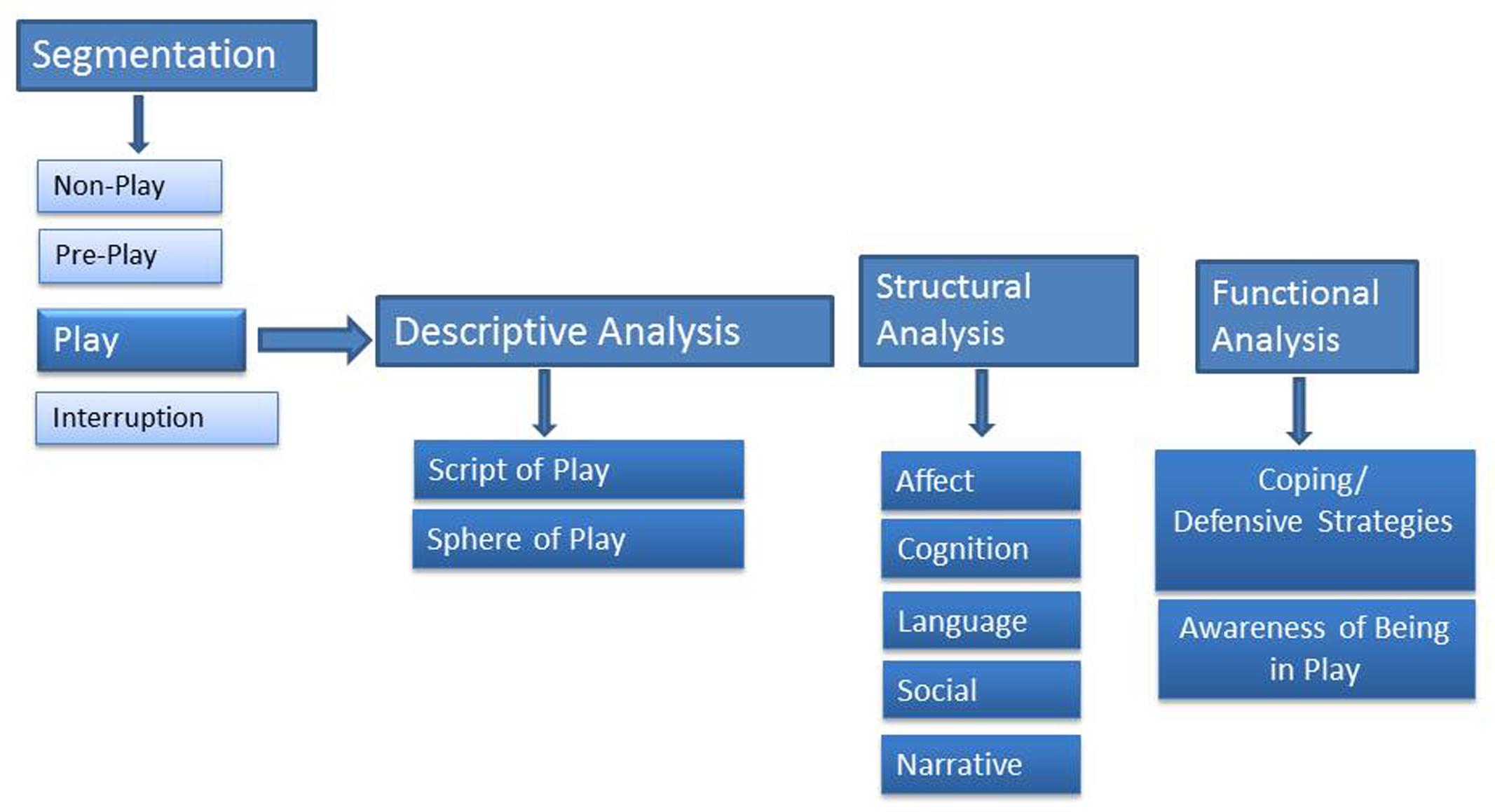 Segmentation

Non-Play

Pre-Play

Play

Interruption

Descriptive Analysis

Script of Play

Sphere of Play

Structural Analysis

Affect

Cognition

Language

Social

Narrative

Functional Analysis

Coping/ Defensive Strategies

Awareness of Being in Play